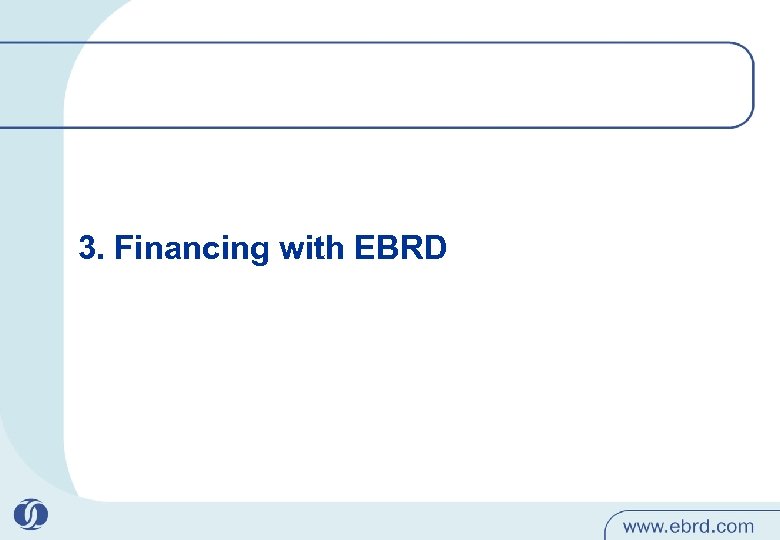 3. Financing with EBRD

www.ebrd.com